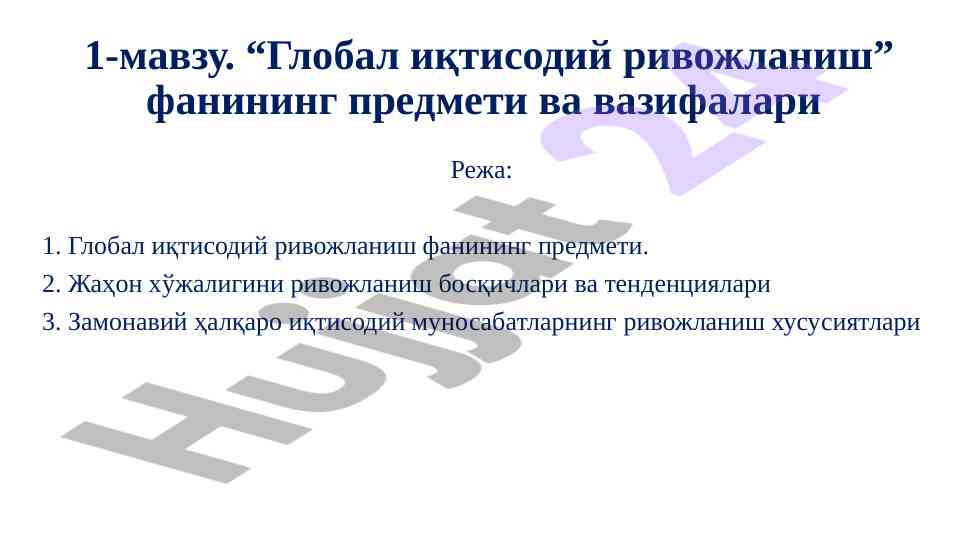 1-мавзу. “Глобал иқтисодий ривожланиш” фанининг предмети ва вазифалари

Режа:

1. Глобал иқтисодий ривожланиш фанининг предмети.
2. Жаҳон хўжалигини ривожланиш босқичлари ва тенденциялари
3. Замонавий ҳалқаро иқтисодий муносабатларнинг ривожланиш хусусиятлари

Hujjat 24